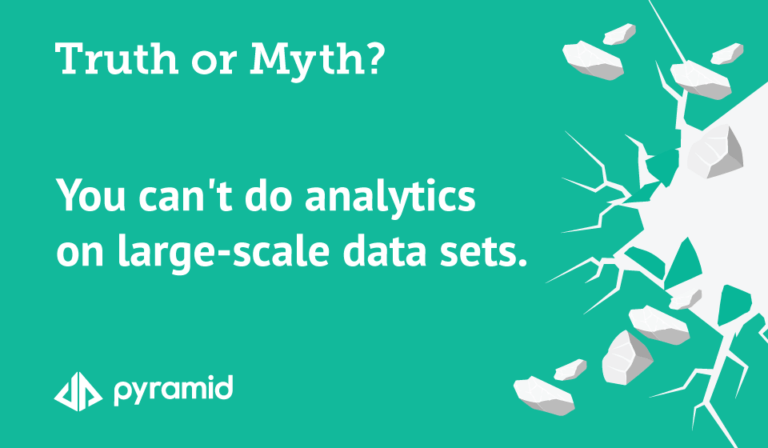 Truth or Myth?

You can't do analytics on large-scale data sets.

pyramid